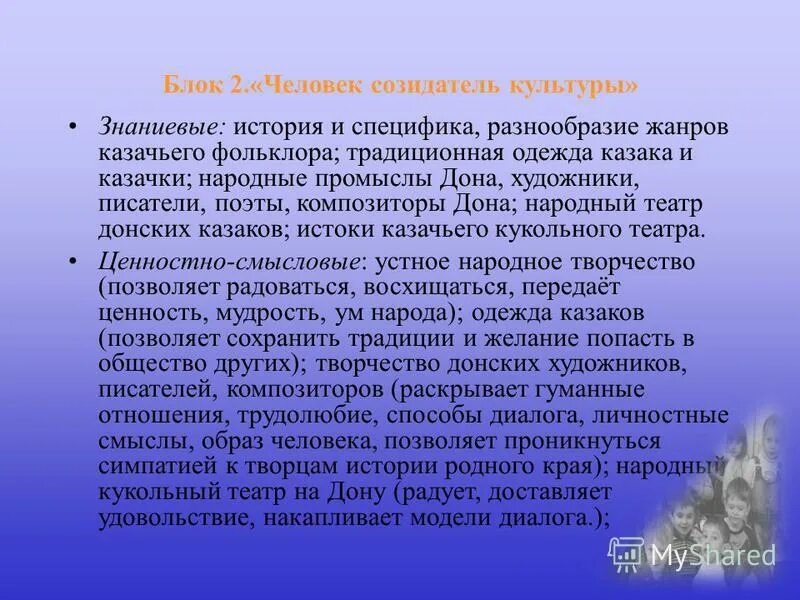 Блок 2.«Человек созидатель культуры»

• Знаниевые: история и специфика, разнообразие жанров казачьего фольклора; традиционная одежда казака и казачки; народные промыслы Дона, художники, писатели, поэты, композиторы Дона; народный театр донских казаков; истоки казачьего кукольного театра.

• Ценностно-смысловые: устное народное творчество (позволяет радоваться, восхищаться, передаёт ценность, мудрость, ум народа); одежда казаков (позволяет сохранить традиции и желание попасть в общество других); творчество донских художников, писателей, композиторов (раскрывает гуманные отношения, трудолюбие, способы диалога, личностные смыслы, образ человека, позволяет проникнуться симпатией к творцам истории родного края); народный кукольный театр на Дону (радует, доставляет удовольствие, накапливает модели диалога.);

MyShared